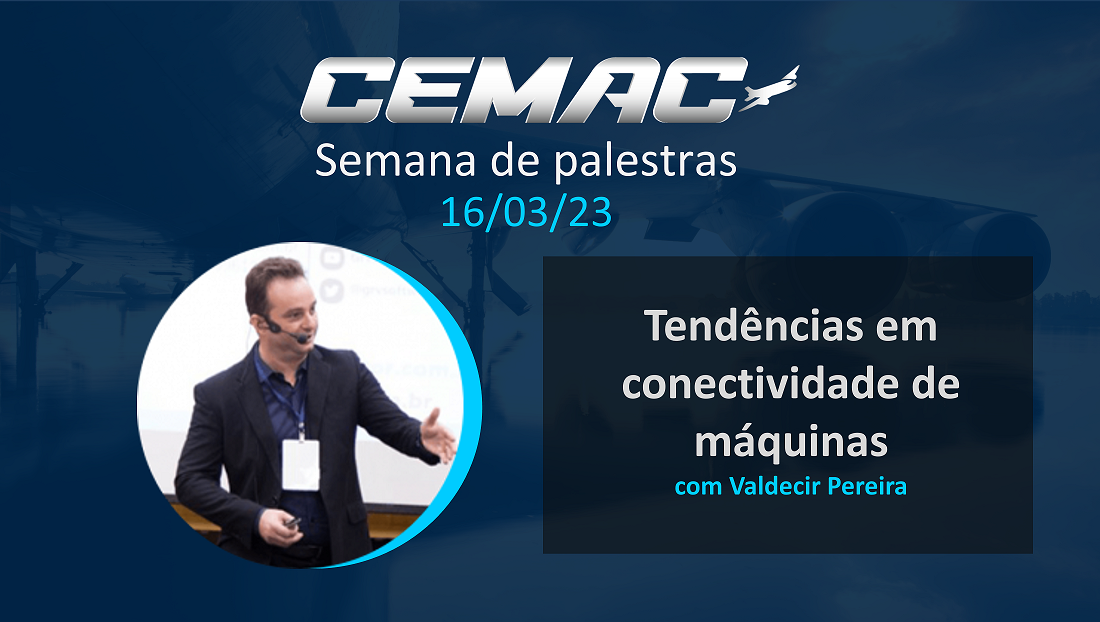 CEMAC

Semana de palestras
16/03/23

Tendências em conectividade de máquinas
com Valdecir Pereira